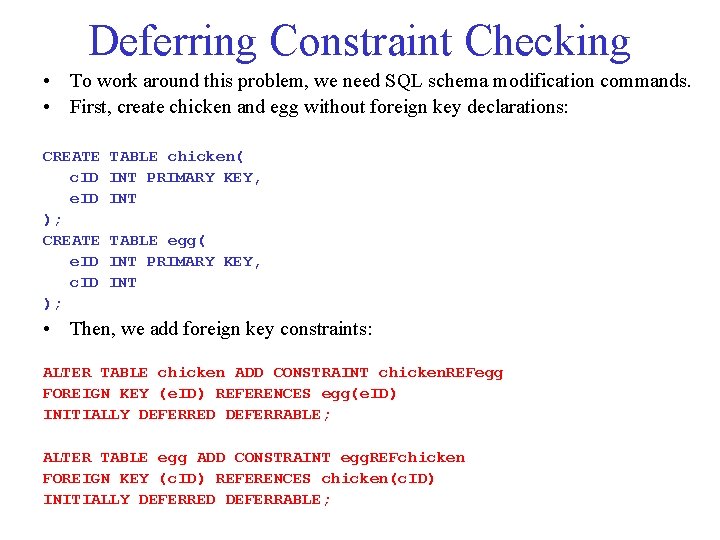 Deferring Constraint Checking

• To work around this problem, we need SQL schema modification commands.
• First, create chicken and egg without foreign key declarations:

CREATE TABLE chicken(
cID INT PRIMARY KEY,
eID INT
);
CREATE TABLE egg(
eID INT PRIMARY KEY,
cID INT
);

• Then, we add foreign key constraints:

ALTER TABLE chicken ADD CONSTRAINT chickenREFegg
FOREIGN KEY (eID) REFERENCES egg(eID)
INITIALLY DEFERRED DEFERRABLE;

ALTER TABLE egg ADD CONSTRAINT eggREFchicken
FOREIGN KEY (cID) REFERENCES chicken(cID)
INITIALLY DEFERRED DEFERRABLE;